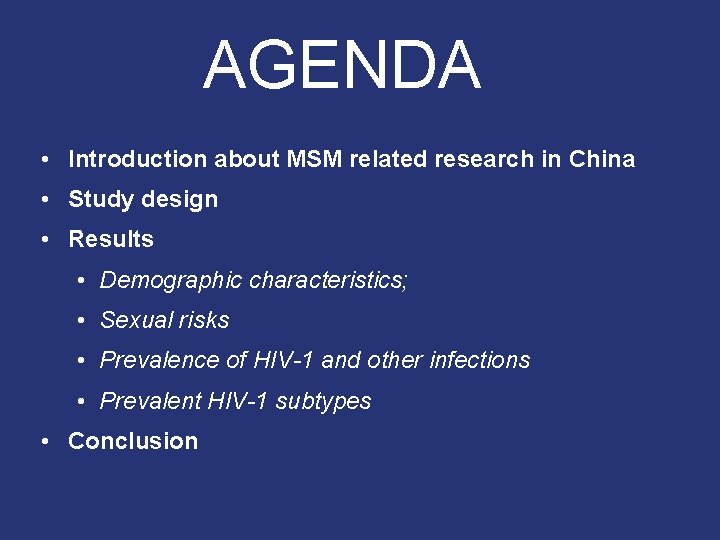 AGENDA

• Introduction about MSM related research in China
• Study design
• Results
  • Demographic characteristics;
  • Sexual risks
  • Prevalence of HIV-1 and other infections
  • Prevalent HIV-1 subtypes
• Conclusion